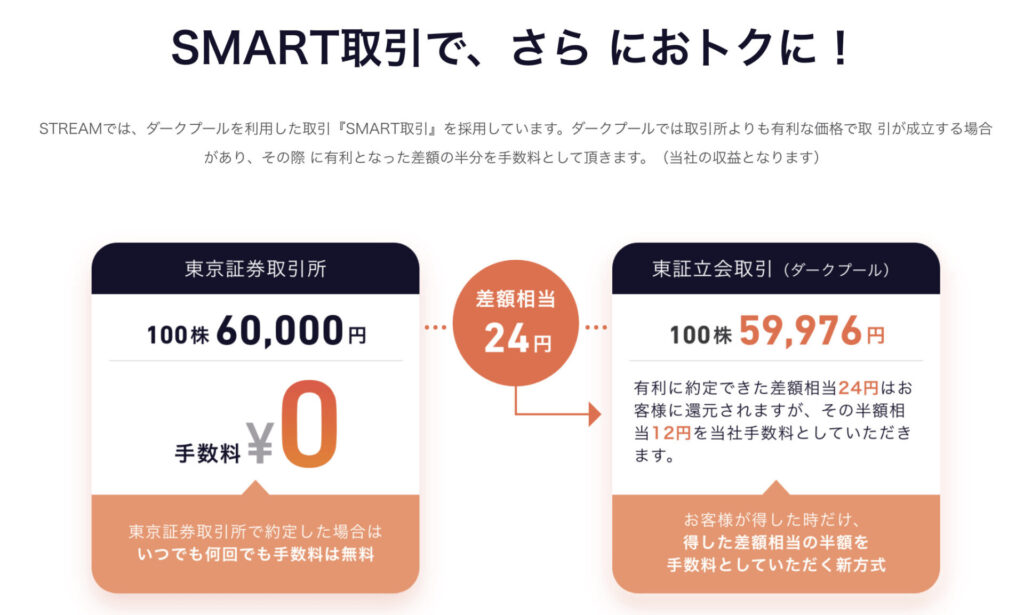 SMART取引で、さら におトクに！

STREAMでは、ダークプールを利用した取引『SMART取引』を採用しています。ダークプールでは取引所よりも有利な価格で取 引が成立する場合があり、その際 に有利となった差額の半分を手数料として頂きます。（当社の収益となります）

東京証券取引所

100株 60,000円

手数料 ¥0

東京証券取引所で約定した場合は
いつでも何回でも手数料は無料

差額相当
24円

東証立会取引（ダークプール）

100株 59,976円

有利に約定できた差額相当24円はお客様に還元されますが、その半額相当12円を当社手数料としていただきます。

お客様が得した時だけ、
得した差額相当の半額を
手数料としていただく新方式